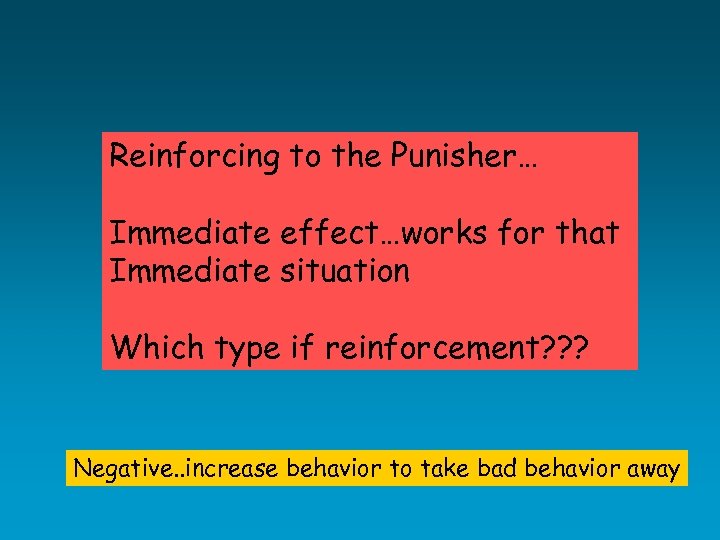 Reinforcing to the Punisher…

Immediate effect…works for that Immediate situation

Which type if reinforcement???

Negative..increase behavior to take bad behavior away